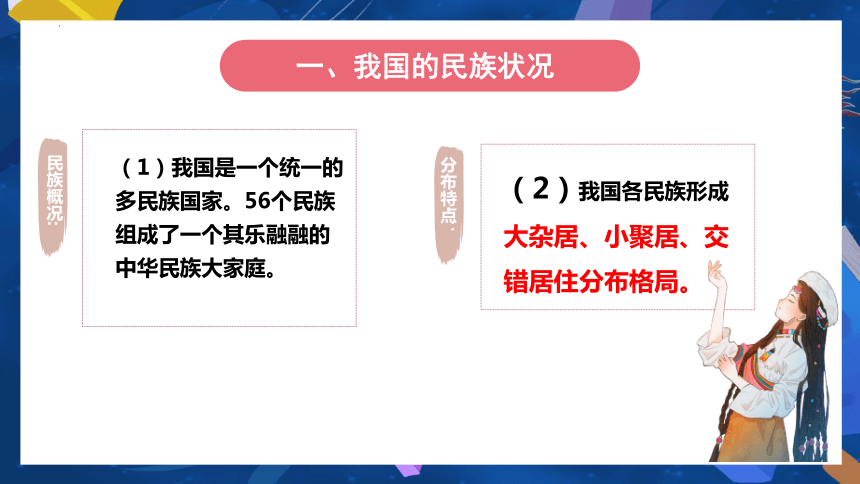 一、我国的民族状况

民族概况：

（1）我国是一个统一的多民族国家。56个民族组成了一个其乐融融的中华民族大家庭。

分布特点：

（2）我国各民族形成大杂居、小聚居、交错居住分布格局。